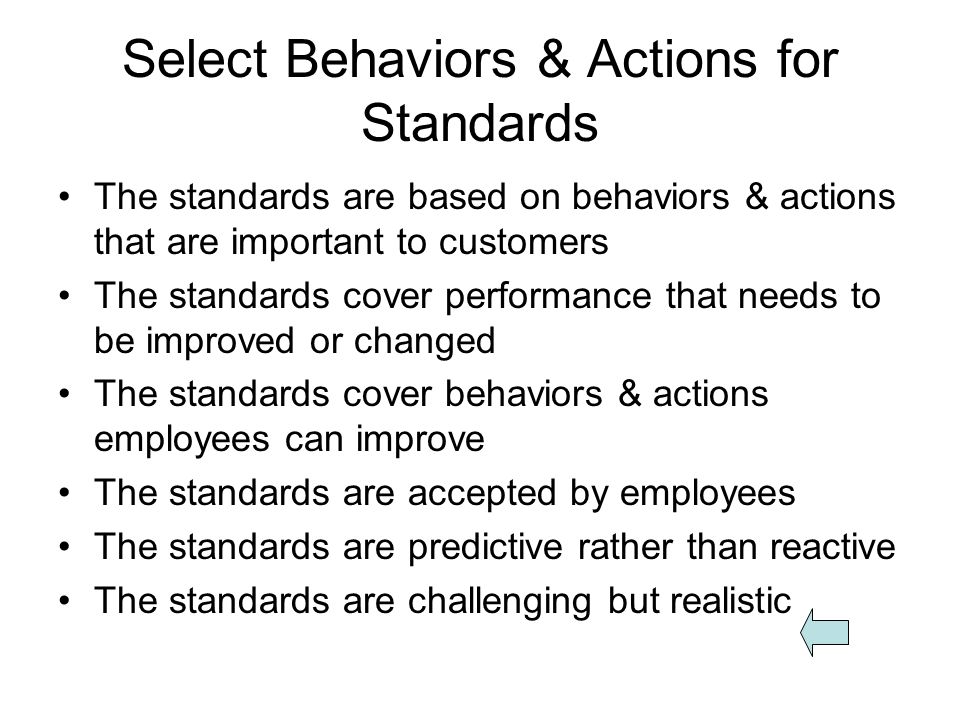 Select Behaviors & Actions for Standards

• The standards are based on behaviors & actions that are important to customers
• The standards cover performance that needs to be improved or changed
• The standards cover behaviors & actions employees can improve
• The standards are accepted by employees
• The standards are predictive rather than reactive
• The standards are challenging but realistic